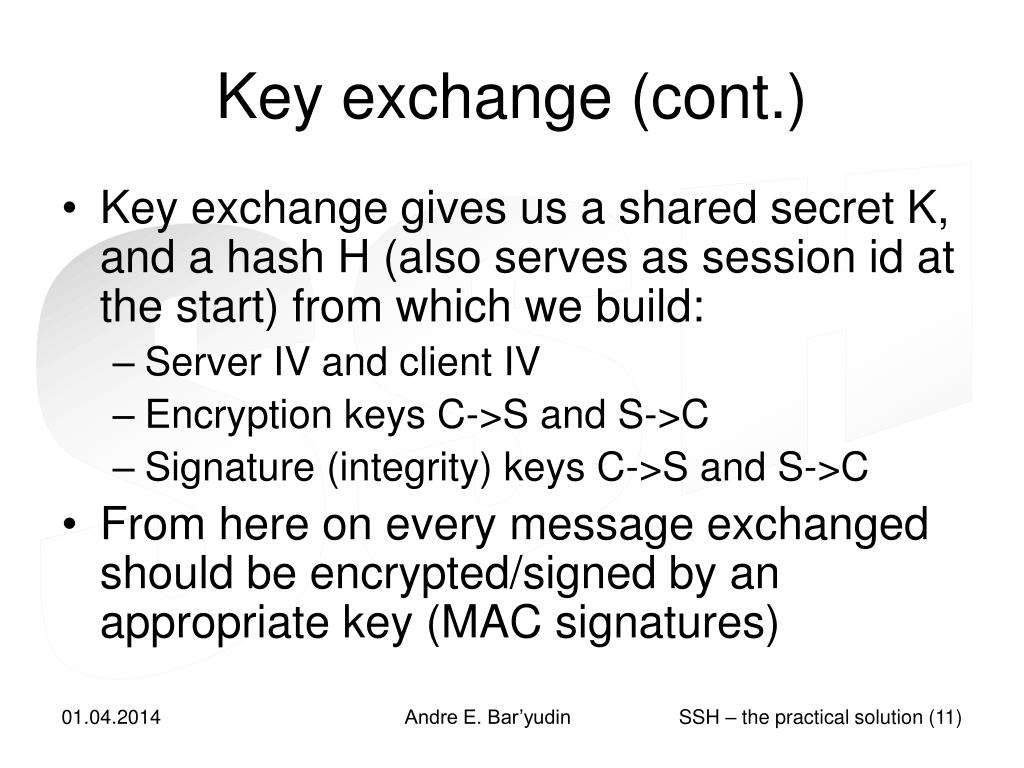 Key exchange (cont.)

• Key exchange gives us a shared secret K, and a hash H (also serves as session id at the start) from which we build:
– Server IV and client IV
– Encryption keys C->S and S->C
– Signature (integrity) keys C->S and S->C
• From here on every message exchanged should be encrypted/signed by an appropriate key (MAC signatures)

01.04.2014
Andre E. Bar'yudin
SSH – the practical solution (11)